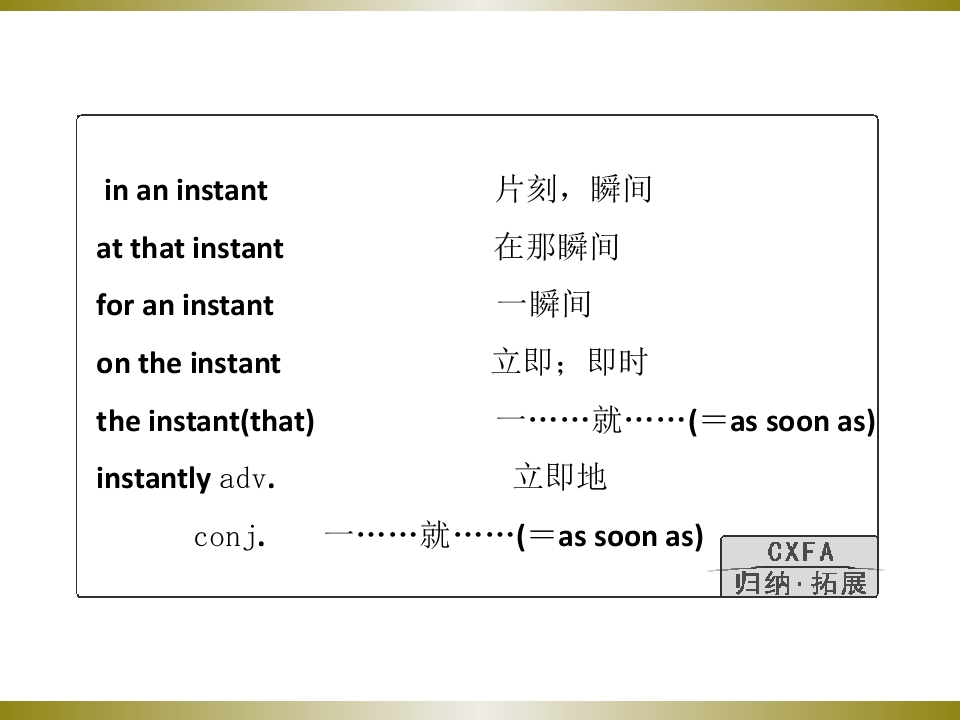 in an instant 片刻，瞬间

at that instant 在那瞬间

for an instant 一瞬间

on the instant 立即；即时

the instant(that) 一……就……(＝as soon as)

instantly adv. 立即地

conj. 一……就……(＝as soon as)

CXFA
归纳·拓展